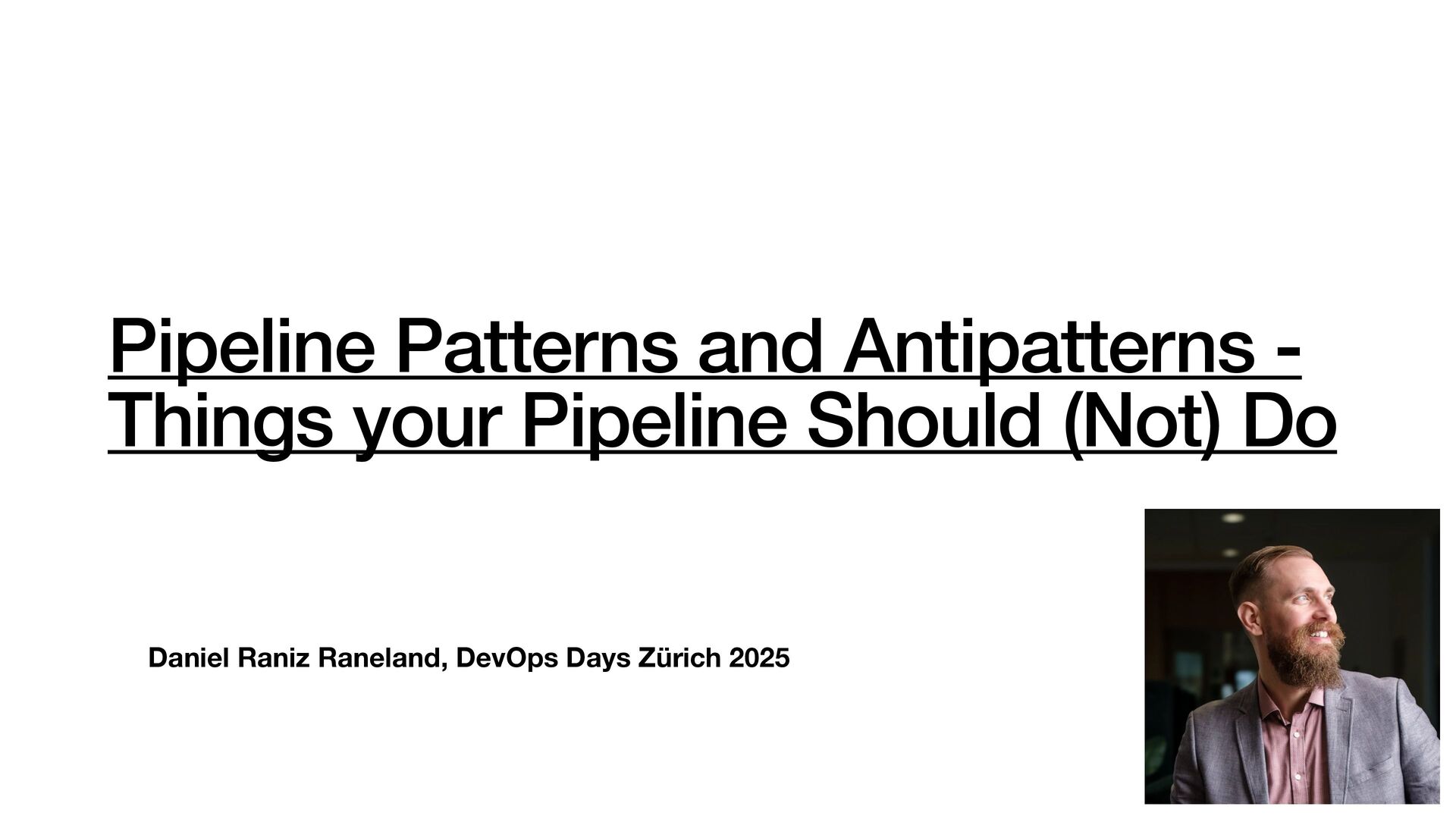 Pipeline Patterns and Antipatterns - Things your Pipeline Should (Not) Do

Daniel Raniz Raneland, DevOps Days Zürich 2025